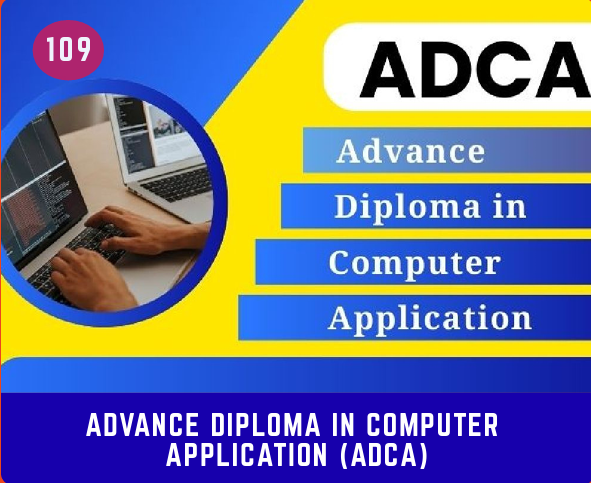 109

ADCA

Advance
Diploma in
Computer
Application

ADVANCE DIPLOMA IN COMPUTER APPLICATION (ADCA)